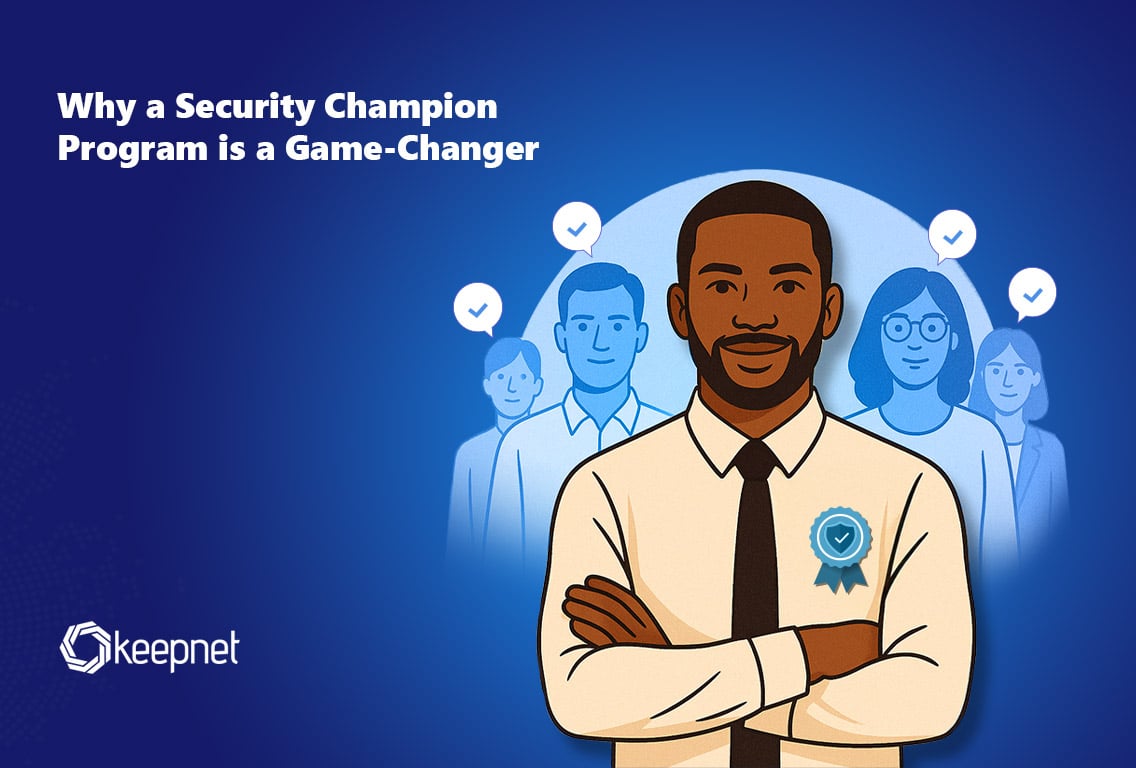 Why a Security Champion Program is a Game-Changer

keepnet